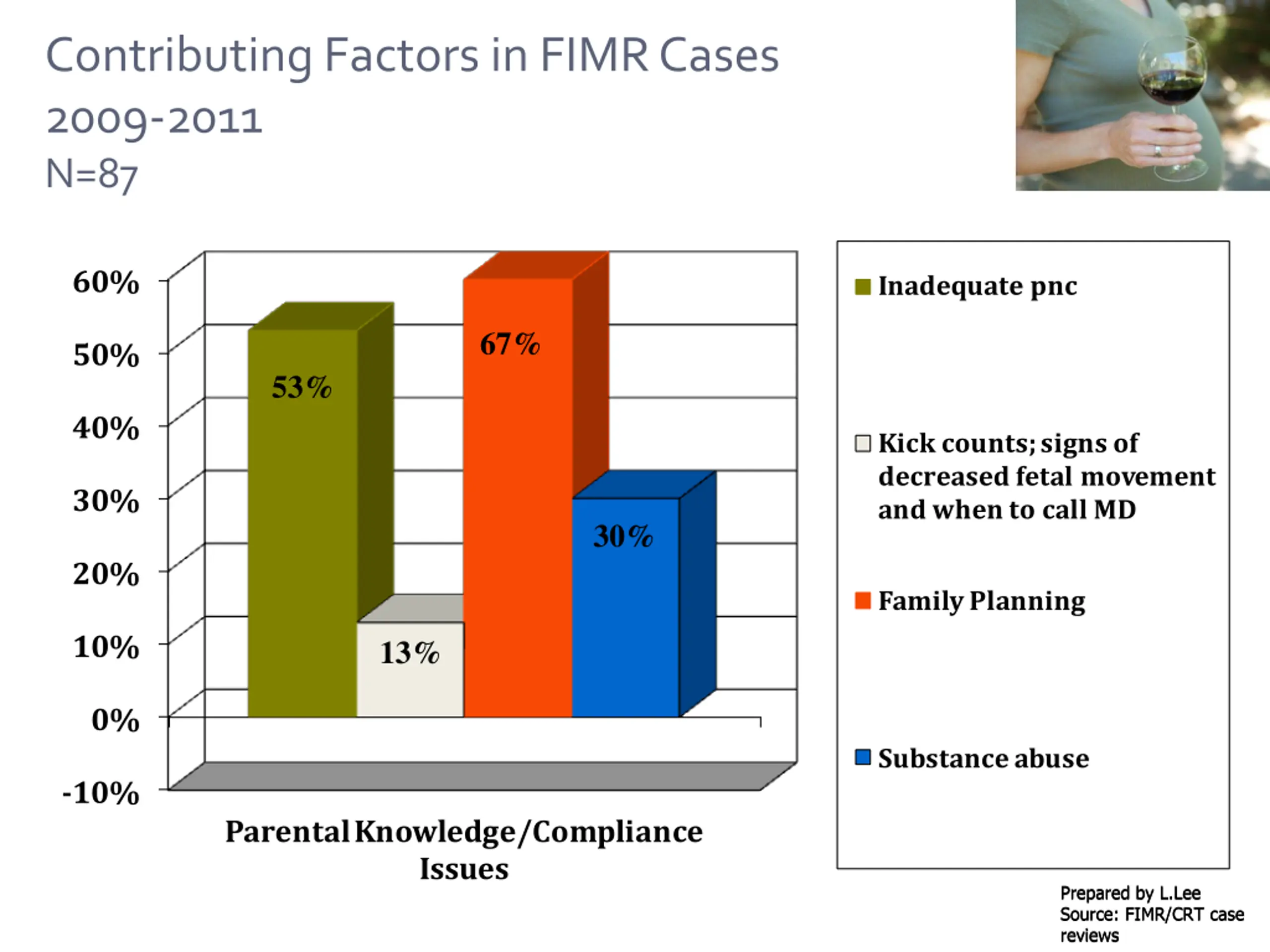 Contributing Factors in FIMR Cases
2009-2011
N=87

60%
50%
40%
30%
20%
10%
0%
-10%

53%
13%
67%
30%

Parental Knowledge/Compliance Issues

Inadequate pnc
Kick counts; signs of decreased fetal movement and when to call MD
Family Planning
Substance abuse

Prepared by L.Lee
Source: FIMR/CRT case reviews